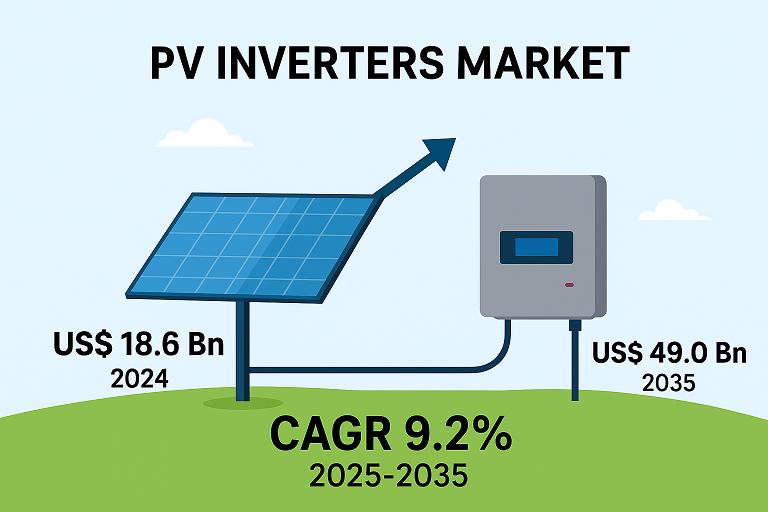 PV INVERTERS MARKET

US$ 18.6 Bn
2024

US$ 49.0 Bn
2035

CAGR 9.2%
2025-2035